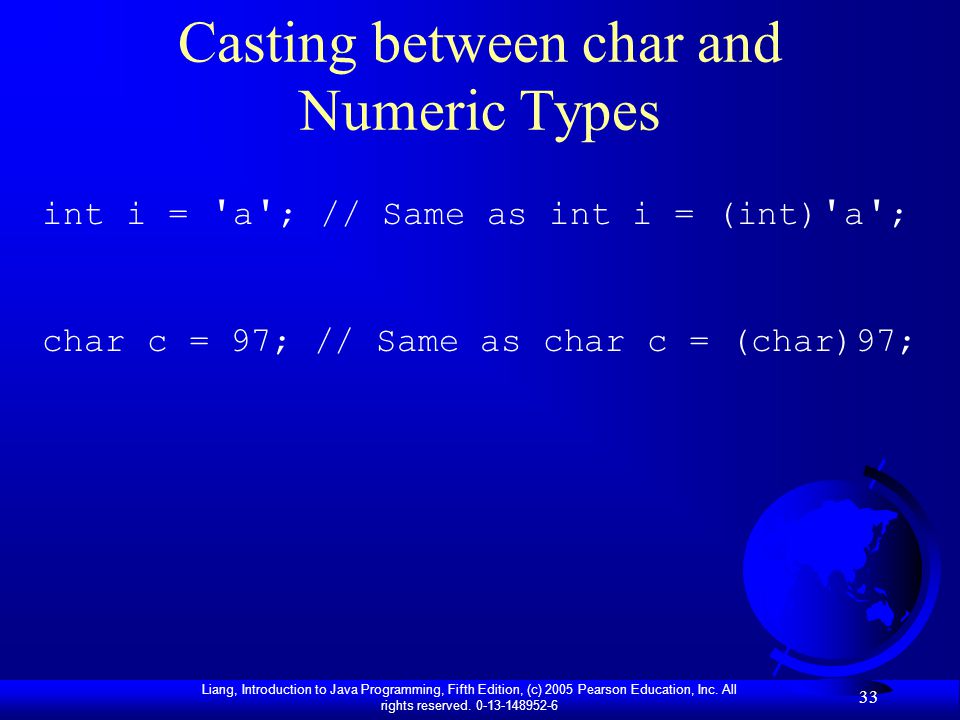 Casting between char and Numeric Types

int i = 'a'; // Same as int i = (int)'a';

char c = 97; // Same as char c = (char)97;

Liang, Introduction to Java Programming, Fifth Edition, (c) 2005 Pearson Education, Inc. All rights reserved. 0-13-148952-6

33